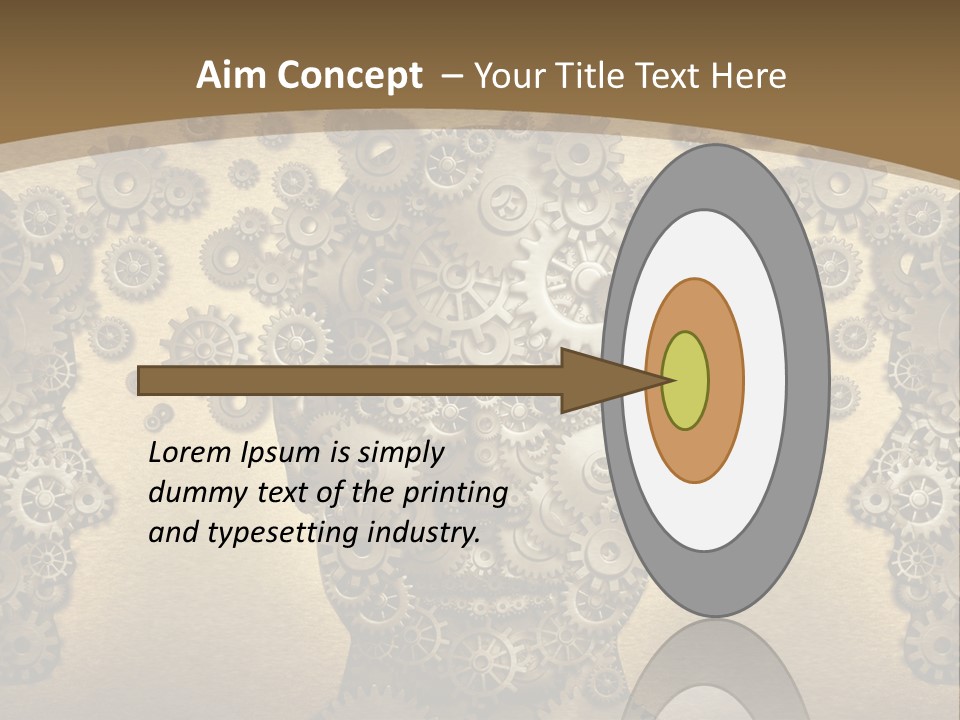 Aim Concept – Your Title Text Here

Lorem Ipsum is simply dummy text of the printing and typesetting industry.